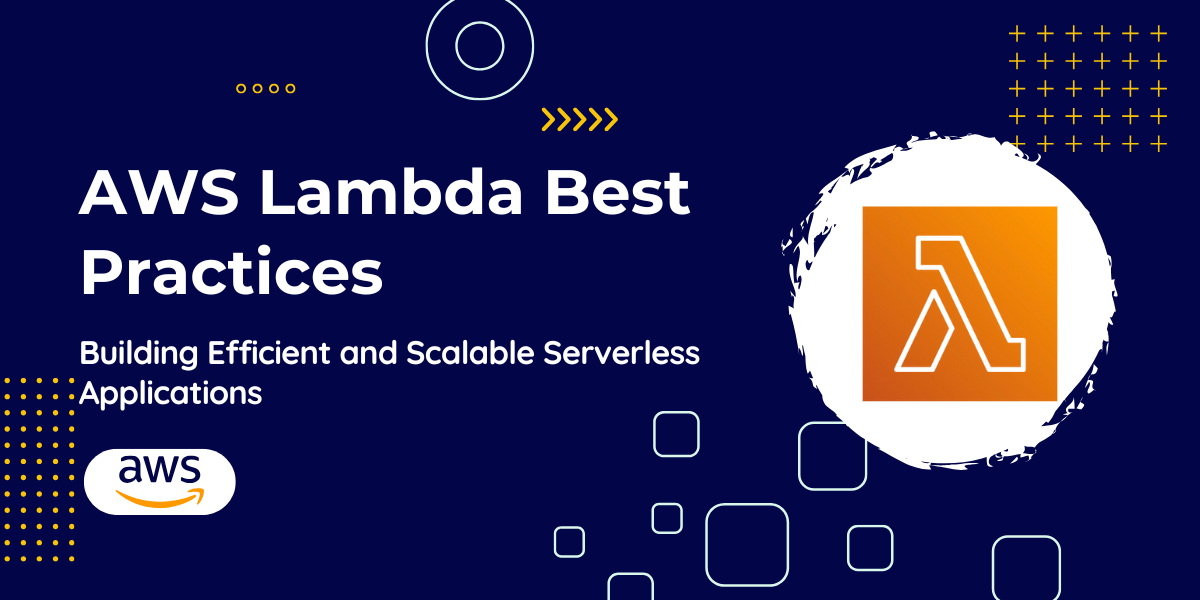 AWS Lambda Best Practices

Building Efficient and Scalable Serverless Applications

aws